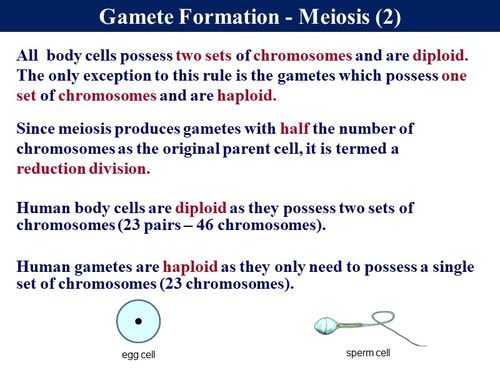 Gamete Formation - Meiosis (2)

All body cells possess two sets of chromosomes and are diploid. The only exception to this rule is the gametes which possess one set of chromosomes and are haploid.

Since meiosis produces gametes with half the number of chromosomes as the original parent cell, it is termed a reduction division.

Human body cells are diploid as they possess two sets of chromosomes (23 pairs – 46 chromosomes).

Human gametes are haploid as they only need to possess a single set of chromosomes (23 chromosomes).

egg cell

sperm cell